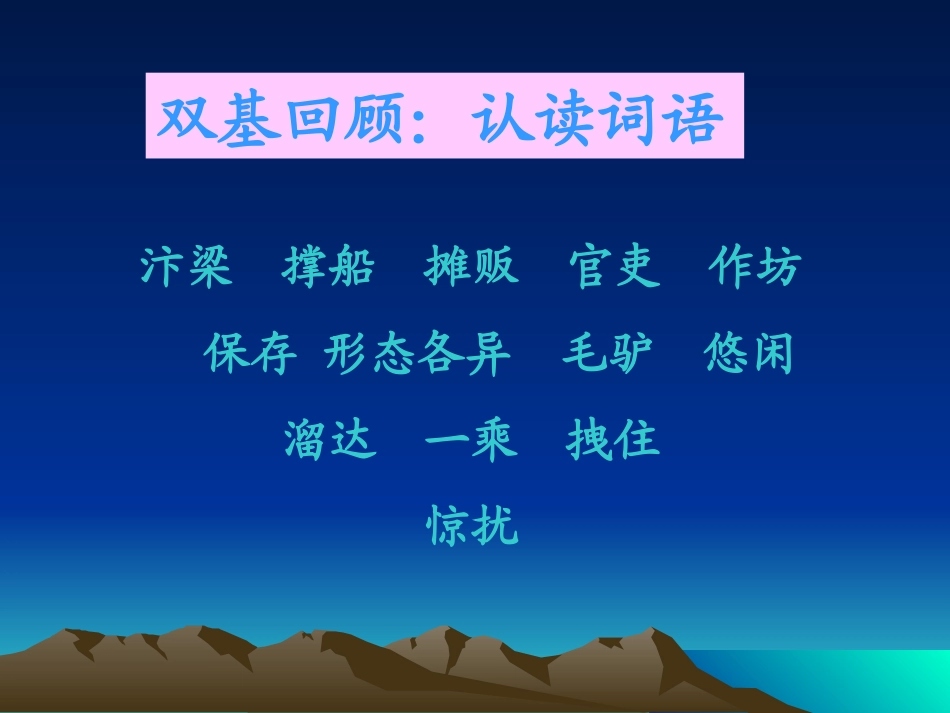 双基回顾：认读词语

汴梁　撑船　摊贩　官吏　作坊

保存　形态各异　毛驴　悠闲

溜达　一乘　拽住

惊扰